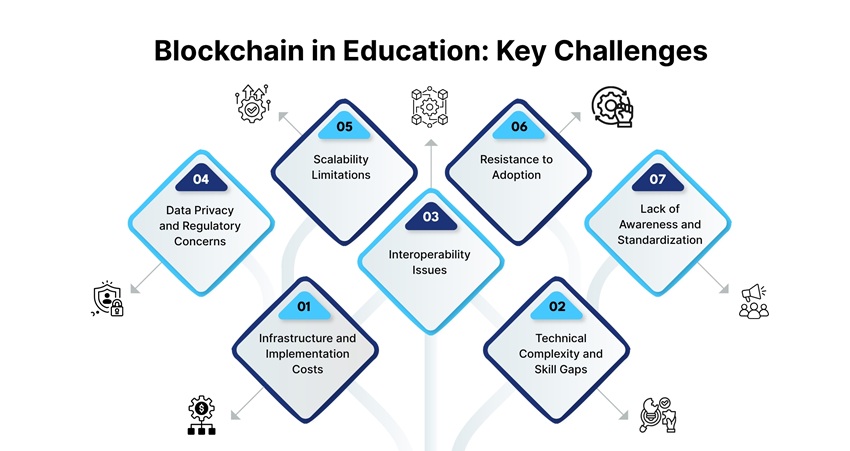 Blockchain in Education: Key Challenges

01
Infrastructure and Implementation Costs

02
Technical Complexity and Skill Gaps

03
Interoperability Issues

04
Data Privacy and Regulatory Concerns

05
Scalability Limitations

06
Resistance to Adoption

07
Lack of Awareness and Standardization